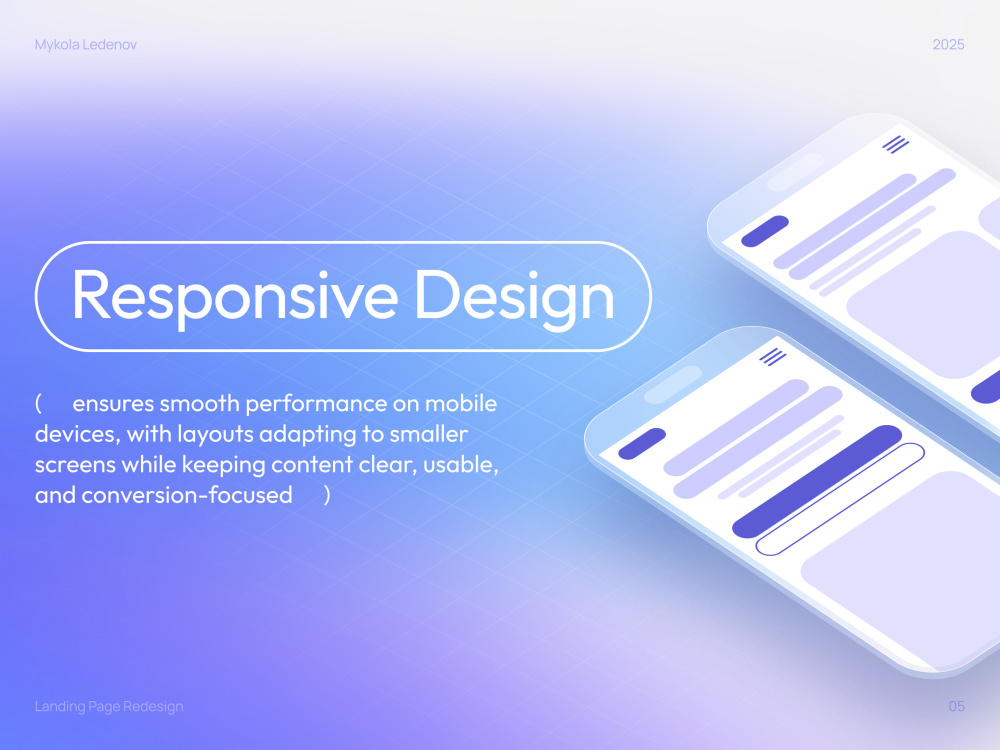 Mykola Ledenov

2025

Responsive Design

( ensures smooth performance on mobile devices, with layouts adapting to smaller screens while keeping content clear, usable, and conversion-focused )

Landing Page Redesign

05